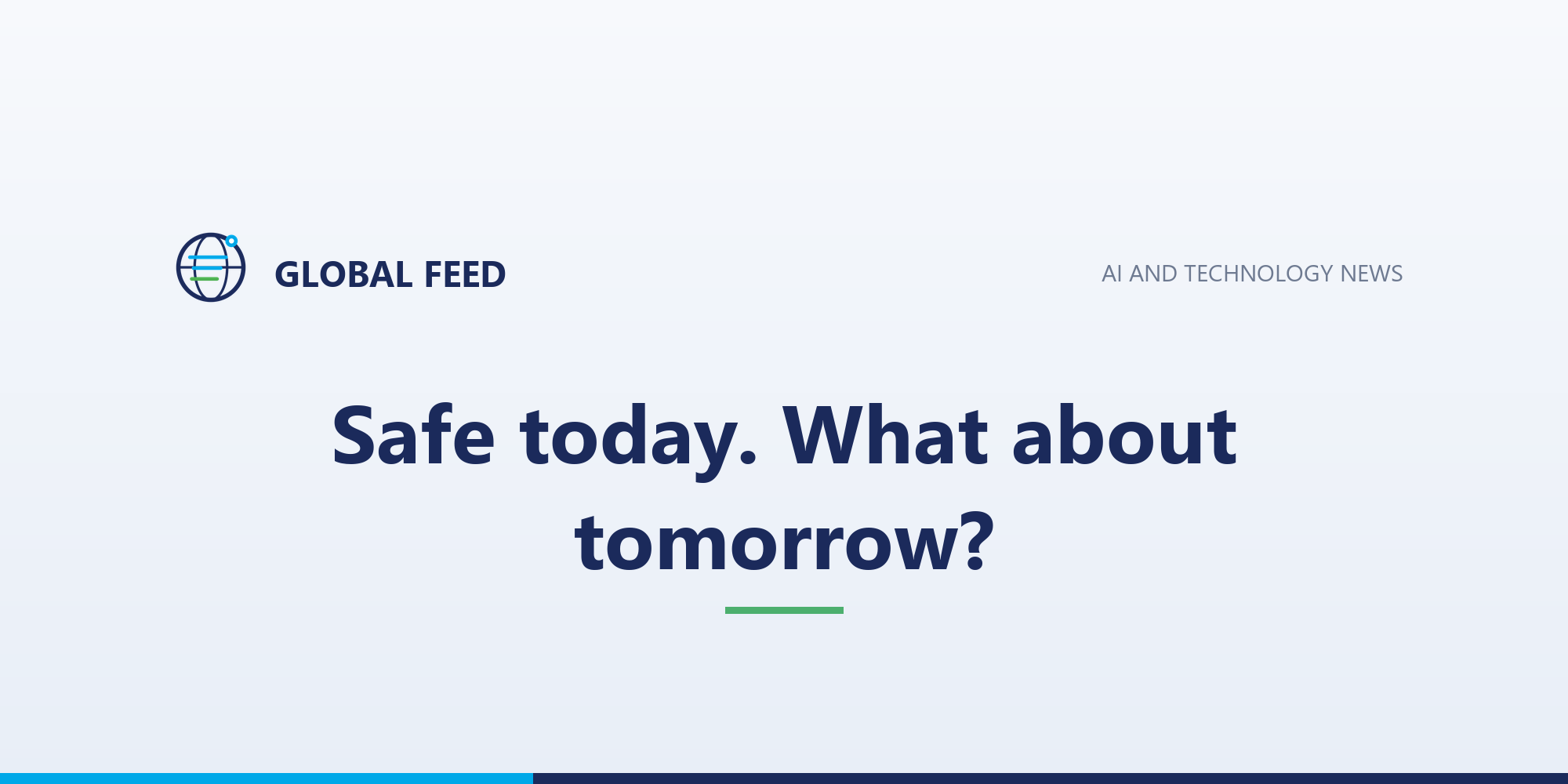 GLOBAL FEED

AI AND TECHNOLOGY NEWS

Safe today. What about tomorrow?